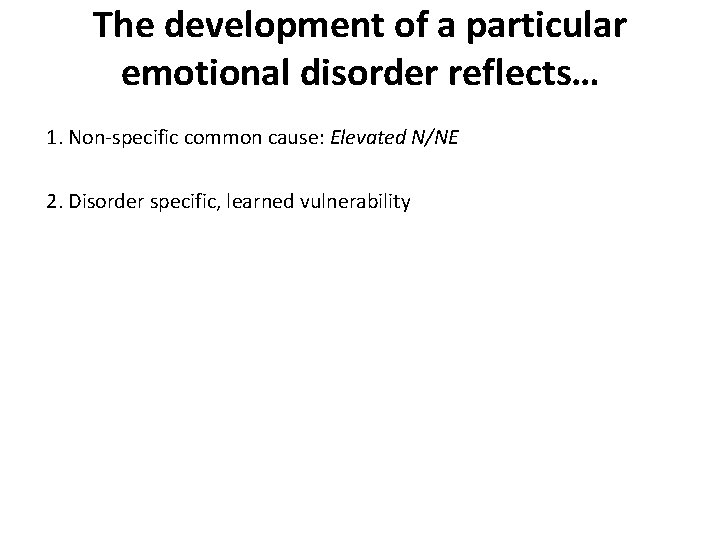 The development of a particular emotional disorder reflects…

1. Non-specific common cause: Elevated N/NE

2. Disorder specific, learned vulnerability